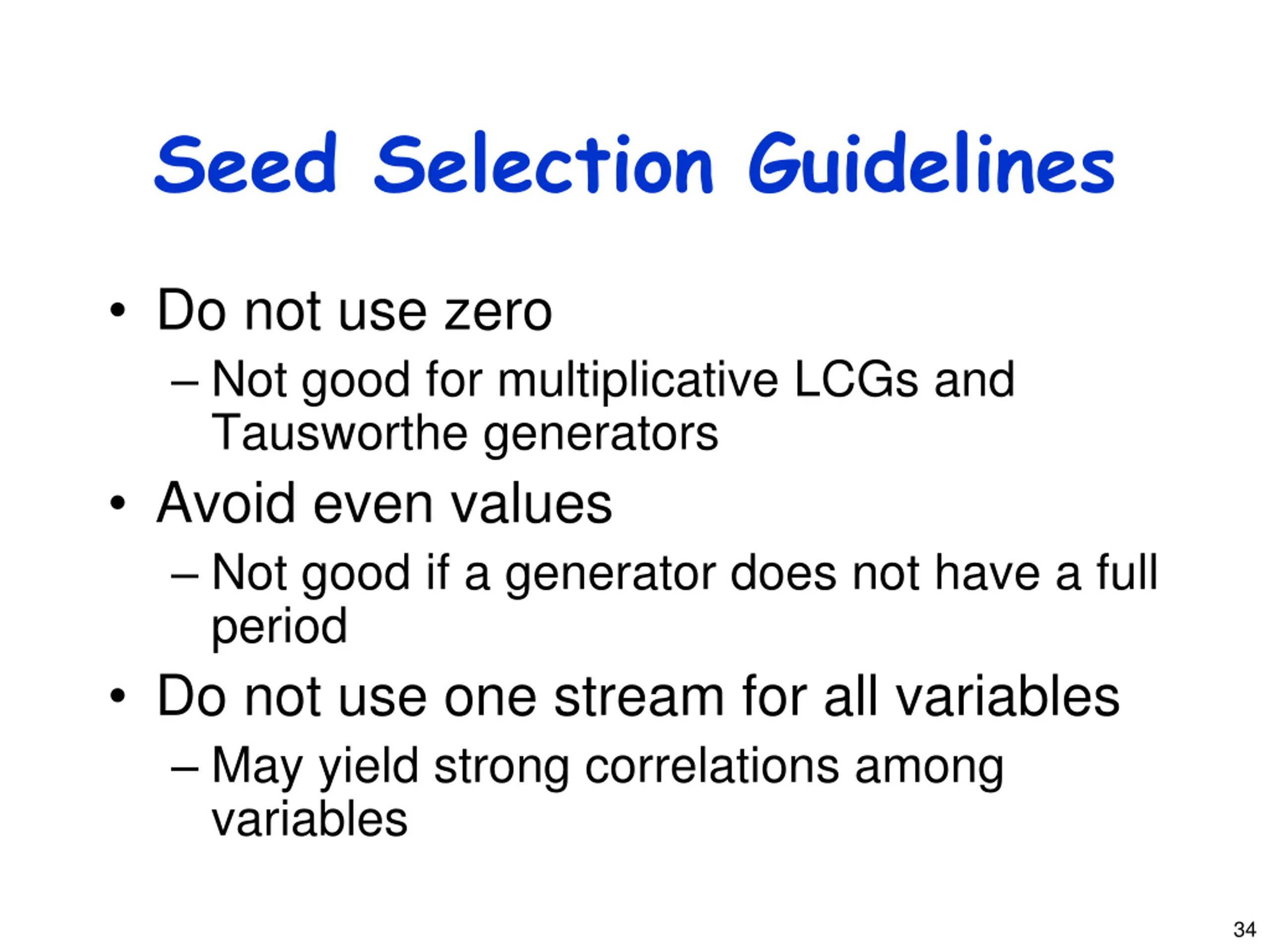 Seed Selection Guidelines

• Do not use zero
– Not good for multiplicative LCGs and Tausworthe generators
• Avoid even values
– Not good if a generator does not have a full period
• Do not use one stream for all variables
– May yield strong correlations among variables

34